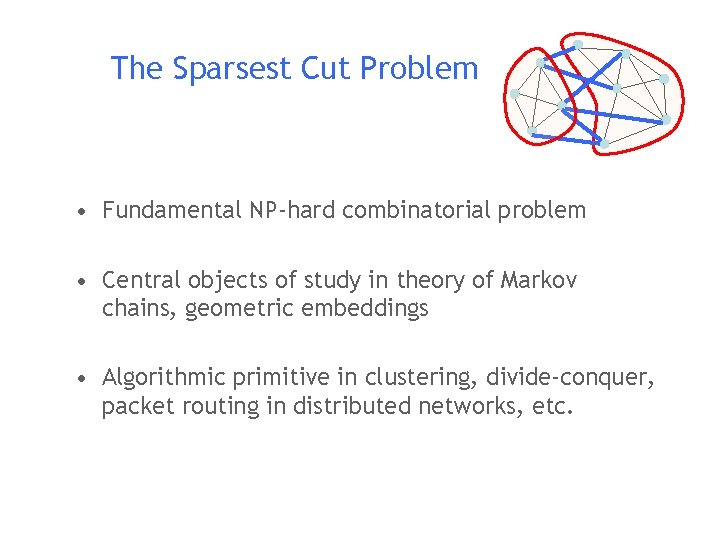 The Sparsest Cut Problem

• Fundamental NP-hard combinatorial problem

• Central objects of study in theory of Markov chains, geometric embeddings

• Algorithmic primitive in clustering, divide-conquer, packet routing in distributed networks, etc.